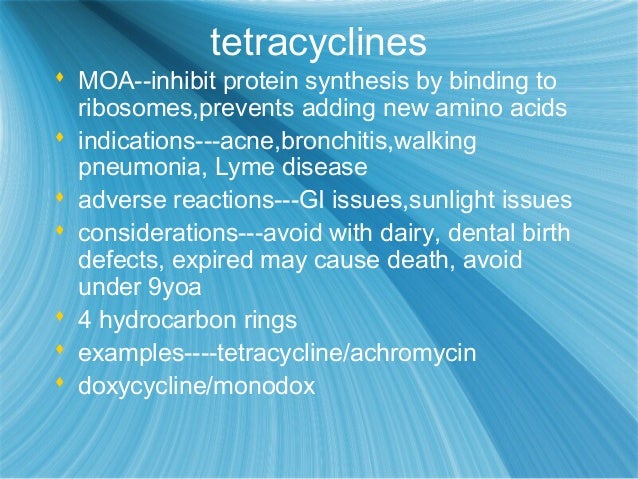 tetracyclines

- MOA--inhibit protein synthesis by binding to ribosomes,prevents adding new amino acids
- indications---acne,bronchitis,walking pneumonia, Lyme disease
- adverse reactions---GI issues,sunlight issues
- considerations---avoid with dairy, dental birth defects, expired may cause death, avoid under 9yoa
- 4 hydrocarbon rings
- examples----tetracycline/achromycin
- doxycycline/monodox